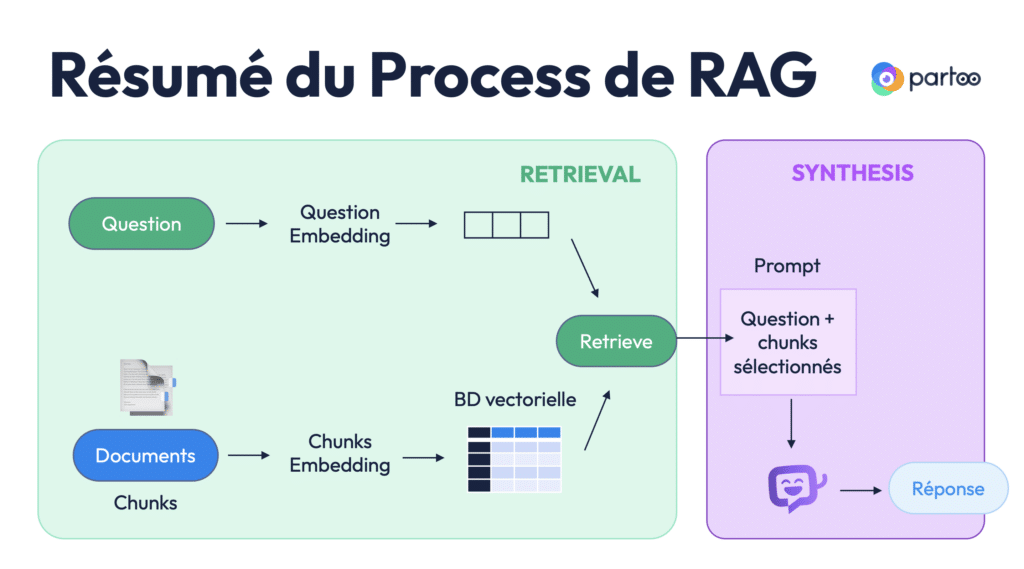 Résumé du Process de RAG

partoo

RETRIEVAL

Question

Question Embedding

Retrieve

Documents

Chunks

Chunks Embedding

BD vectorielle

SYNTHESIS

Prompt

Question + chunks sélectionnés

Réponse